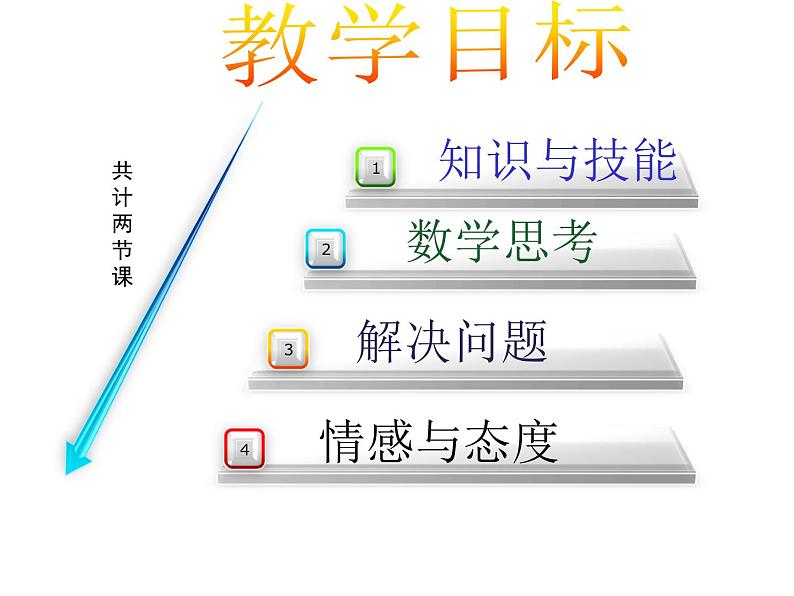 教学目标

共计两节课

1 知识与技能

2 数学思考

3 解决问题

4 情感与态度